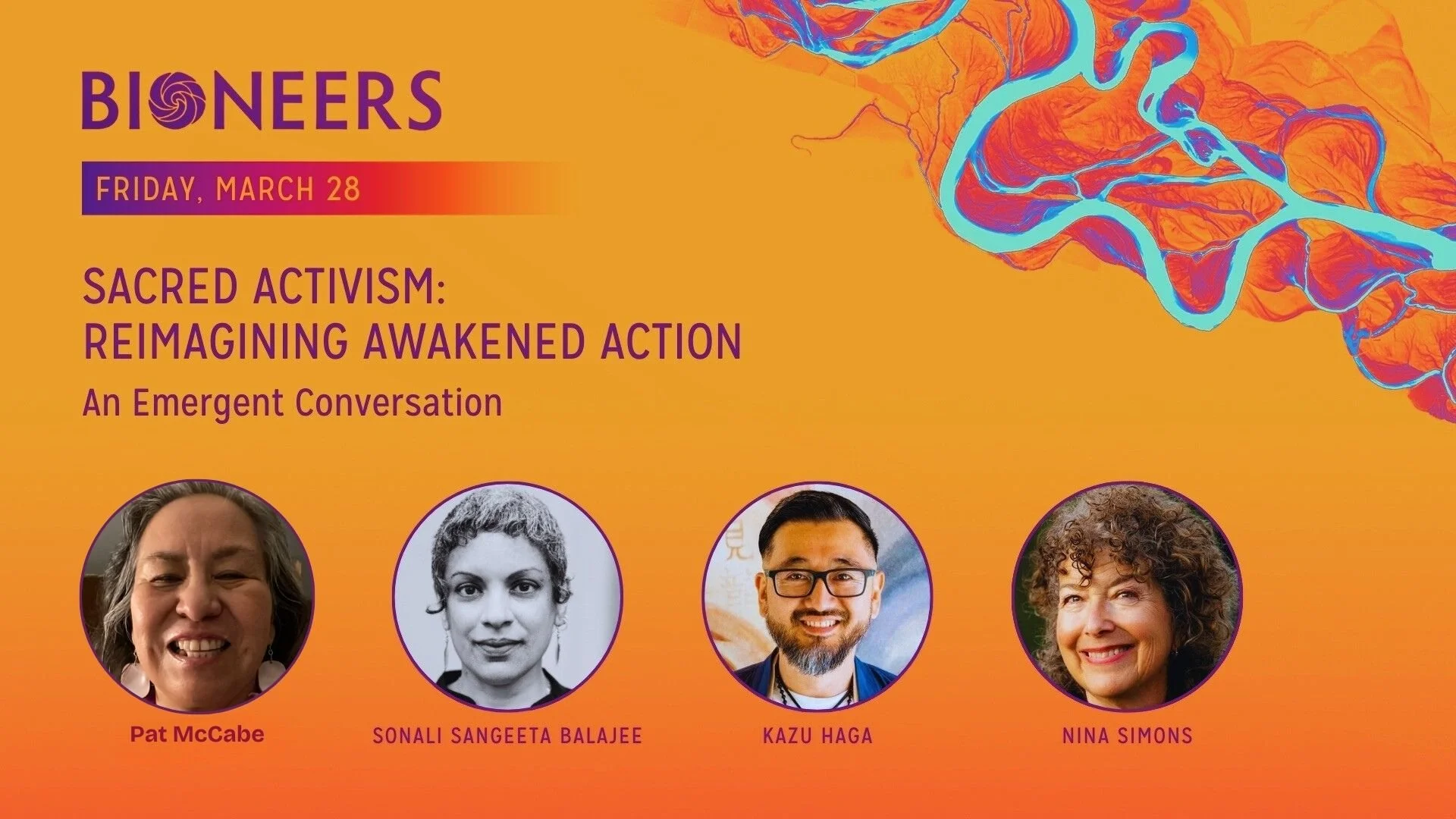 BIONEERS

FRIDAY, MARCH 28

SACRED ACTIVISM: REIMAGINING AWAKENED ACTION

An Emergent Conversation

Pat McCabe

SONALI SANGEETA BALAJEE

KAZU HAGA

NINA SIMONS